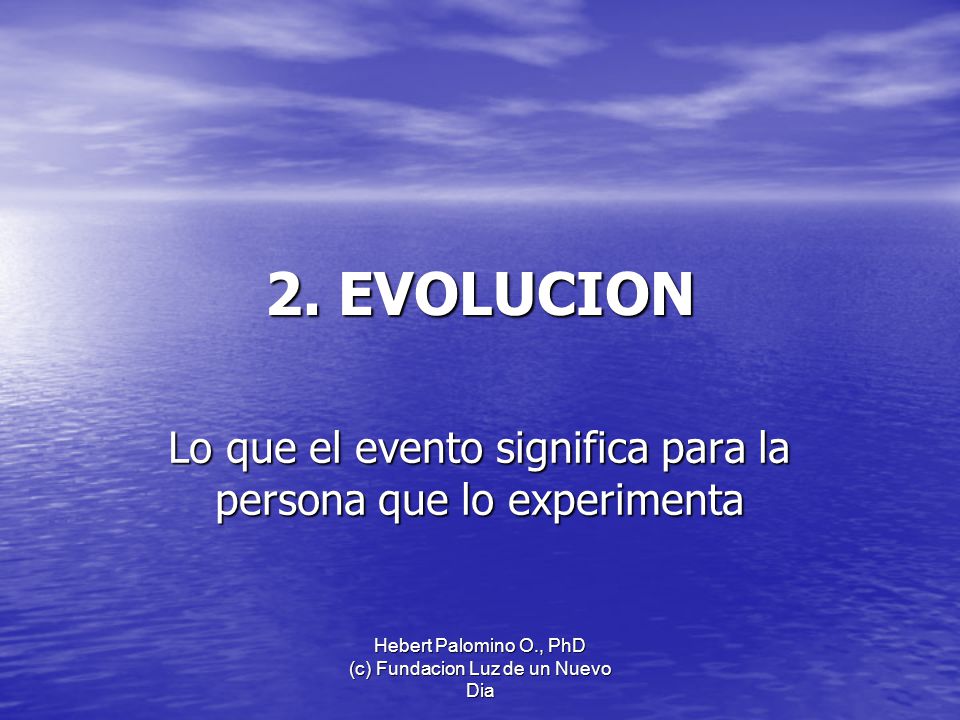 2. EVOLUCION

Lo que el evento significa para la persona que lo experimenta

Hebert Palomino O., PhD
(c) Fundacion Luz de un Nuevo Dia